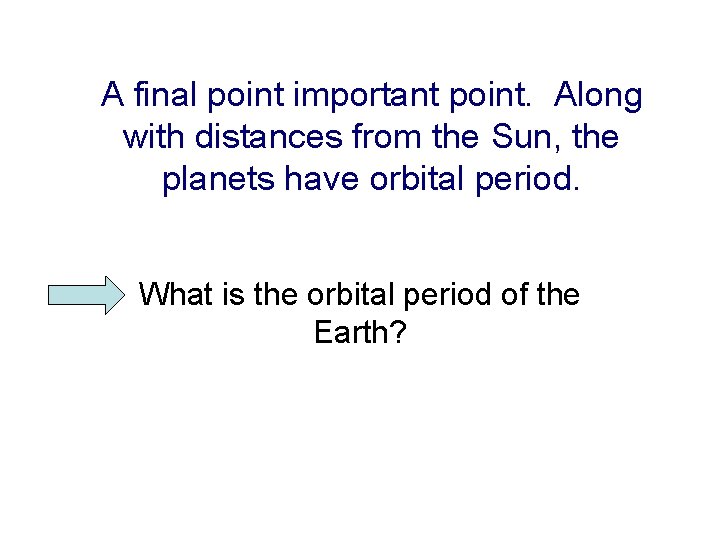 A final point important point.  Along with distances from the Sun, the planets have orbital period.

What is the orbital period of the Earth?